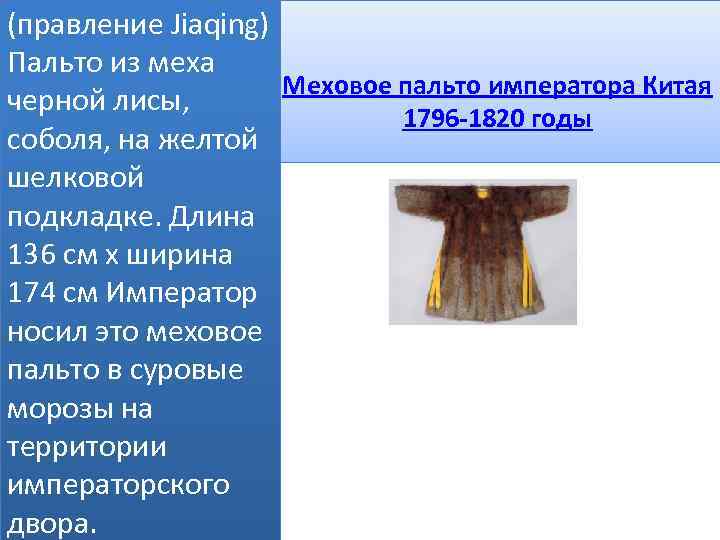 (правление Jiaqing) Пальто из меха черной лисы, соболя, на желтой шелковой подкладке. Длина 136 см х ширина 174 см Император носил это меховое пальто в суровые морозы на территории императорского двора.

Меховое пальто императора Китая 1796-1820 годы